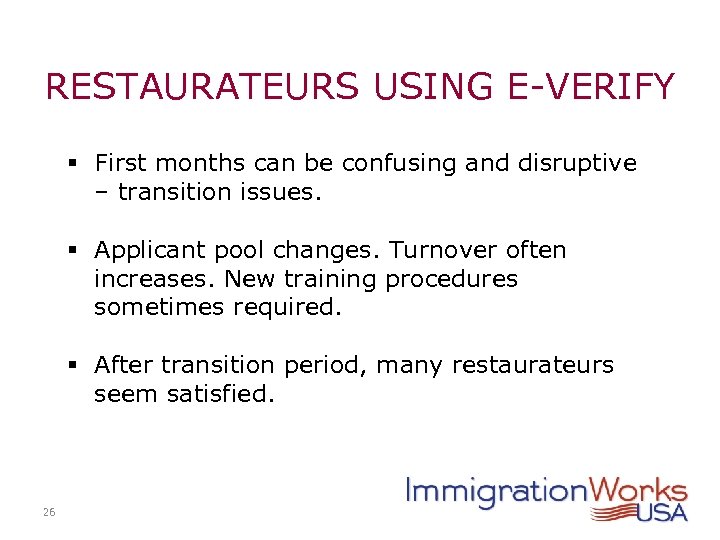 RESTAURATEURS USING E-VERIFY

▪ First months can be confusing and disruptive – transition issues.

▪ Applicant pool changes. Turnover often increases. New training procedures sometimes required.

▪ After transition period, many restaurateurs seem satisfied.

26

ImmigrationWorks USA